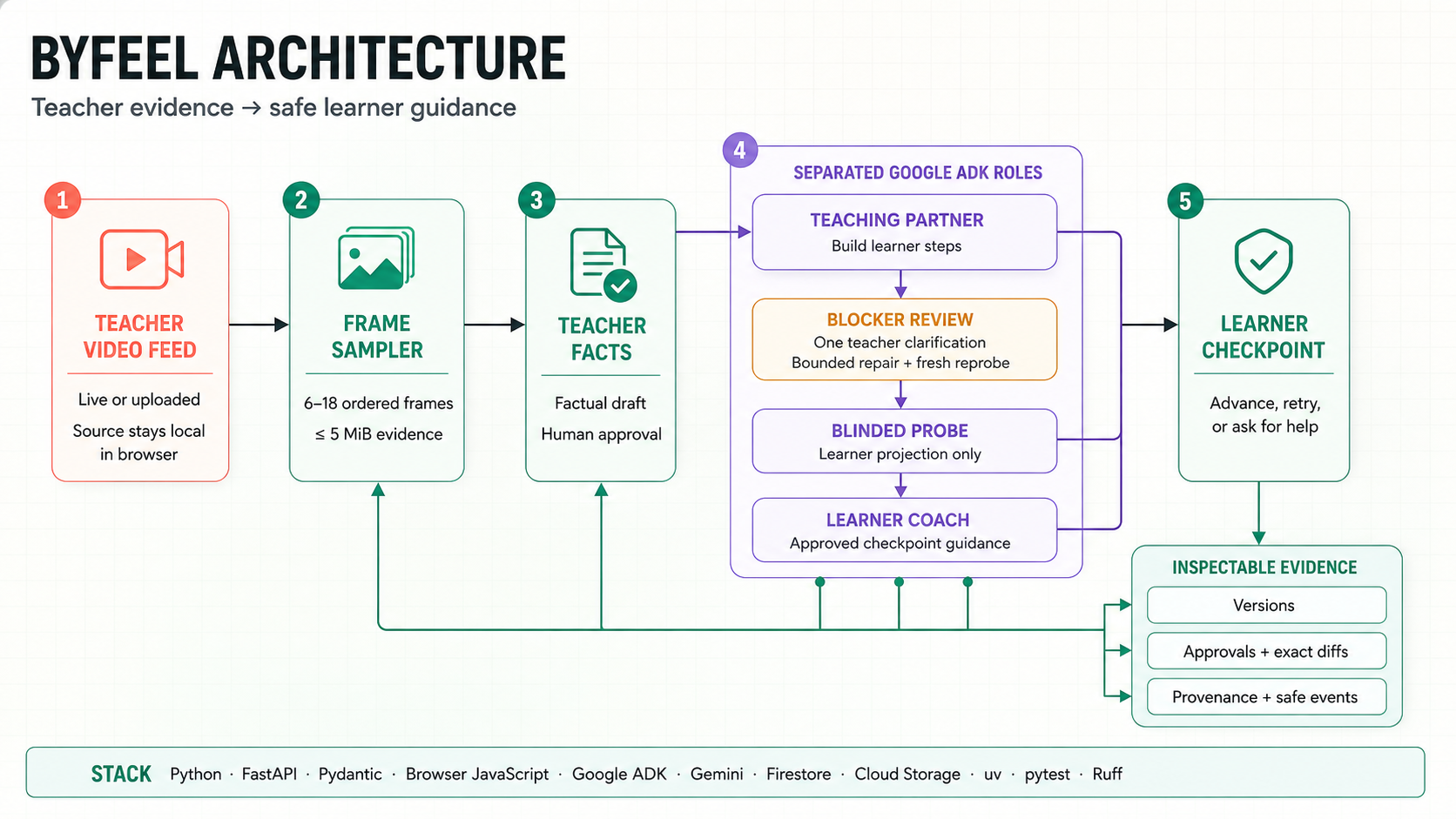 BYFEEL ARCHITECTURE

Teacher evidence → safe learner guidance

1

TEACHER VIDEO FEED

Live or uploaded

Source stays local in browser

2

FRAME SAMPLER

6–18 ordered frames

≤ 5 MiB evidence

3

TEACHER FACTS

Factual draft

Human approval

4

SEPARATED GOOGLE ADK ROLES

TEACHING PARTNER

Build learner steps

BLOCKER REVIEW

One teacher clarification

Bounded repair + fresh reprobe

BLINDED PROBE

Learner projection only

LEARNER COACH

Approved checkpoint guidance

5

LEARNER CHECKPOINT

Advance, retry, or ask for help

INSPECTABLE EVIDENCE

Versions

Approvals + exact diffs

Provenance + safe events

STACK Python · FastAPI · Pydantic · Browser JavaScript · Google ADK · Gemini · Firestore · Cloud Storage · uv · pytest · Ruff